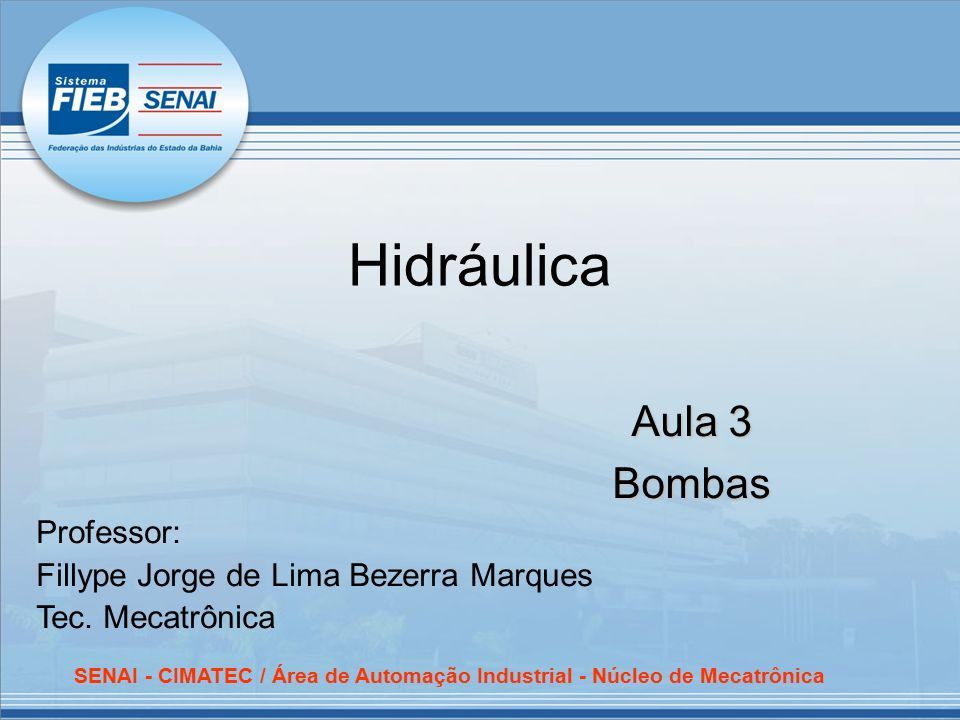 Sistema
FIEB SENAI
Federação das Indústrias do Estado da Bahia

Hidráulica

Aula 3
Bombas

Professor:
Fillype Jorge de Lima Bezerra Marques
Tec. Mecatrônica

SENAI - CIMATEC / Área de Automação Industrial - Núcleo de Mecatrônica